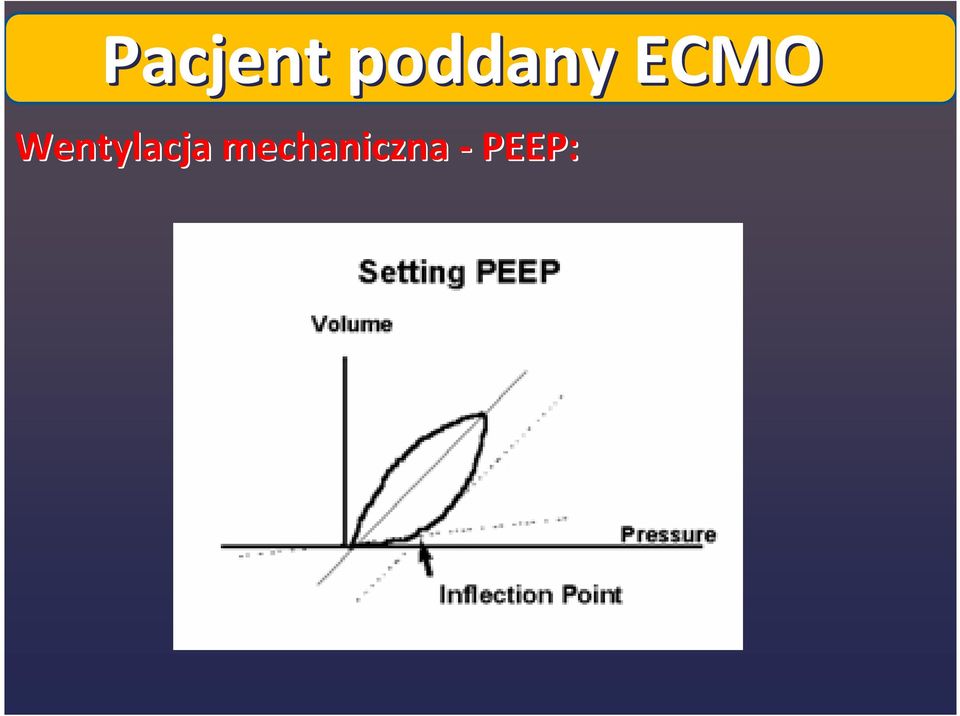 Pacjent poddany ECMO

Wentylacja mechaniczna - PEEP:

Setting PEEP

Volume

Pressure

Inflection Point